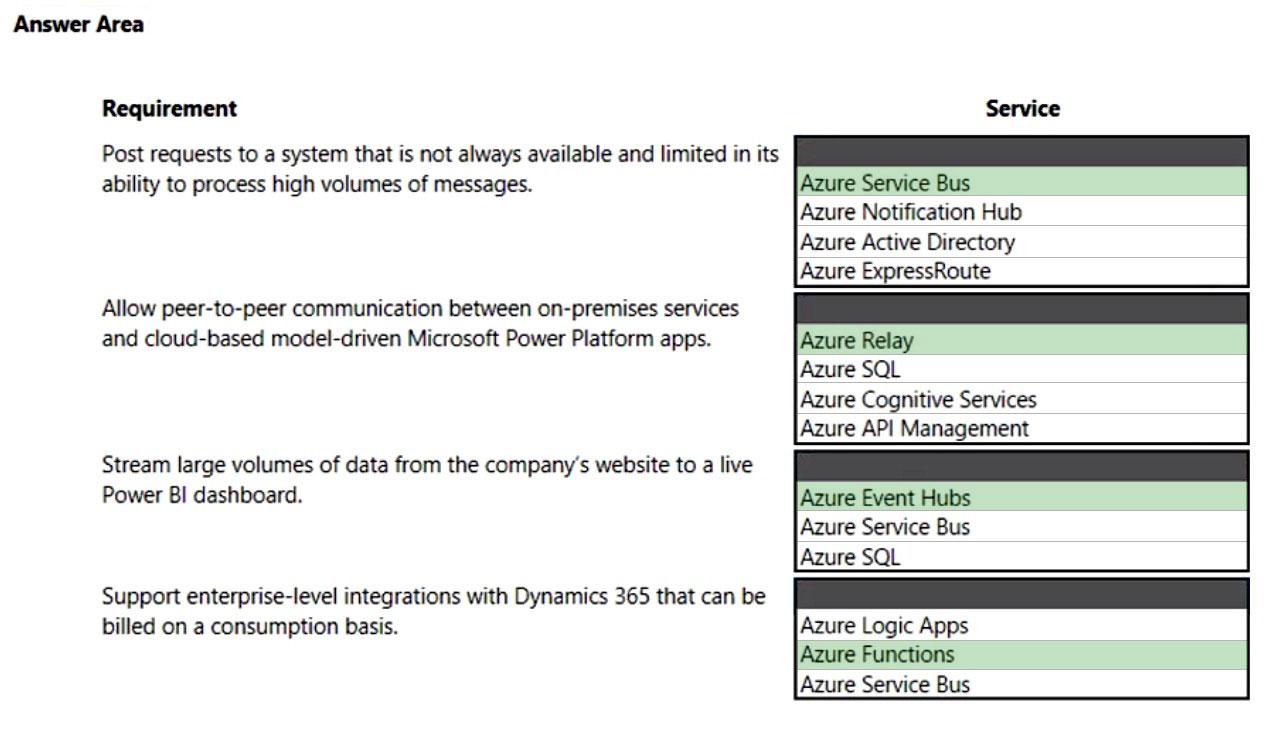 Answer Area

| Requirement | Service |
|---|---|
| Post requests to a system that is not always available and limited in its ability to process high volumes of messages. | Azure Service Bus<br>Azure Notification Hub<br>Azure Active Directory<br>Azure ExpressRoute |
| Allow peer-to-peer communication between on-premises services and cloud-based model-driven Microsoft Power Platform apps. | Azure Relay<br>Azure SQL<br>Azure Cognitive Services<br>Azure API Management |
| Stream large volumes of data from the company's website to a live Power BI dashboard. | Azure Event Hubs<br>Azure Service Bus<br>Azure SQL |
| Support enterprise-level integrations with Dynamics 365 that can be billed on a consumption basis. | Azure Logic Apps<br>Azure Functions<br>Azure Service Bus |